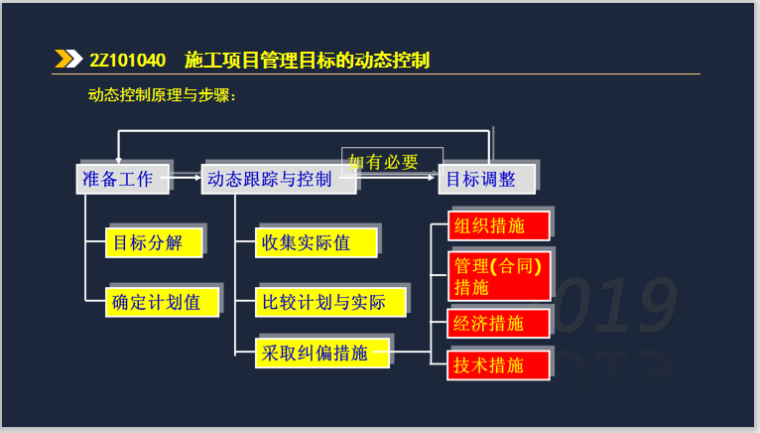 2Z101040 施工项目管理目标的动态控制

动态控制原理与步骤：

准备工作

动态跟踪与控制

如有必要

目标调整

目标分解

确定计划值

收集实际值

比较计划与实际

采取纠偏措施

组织措施

管理(合同)措施

经济措施

技术措施

2019